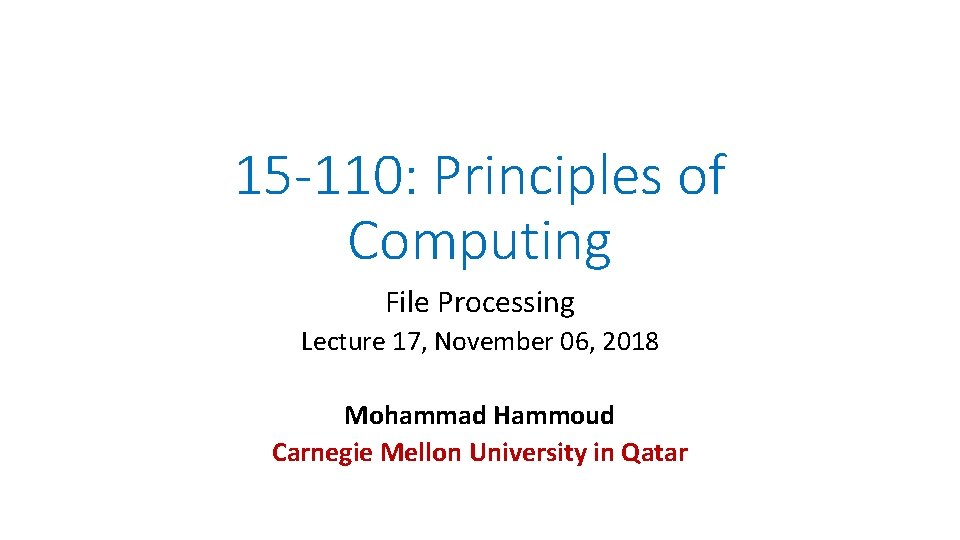 15-110: Principles of Computing

File Processing

Lecture 17, November 06, 2018

Mohammad Hammoud
Carnegie Mellon University in Qatar